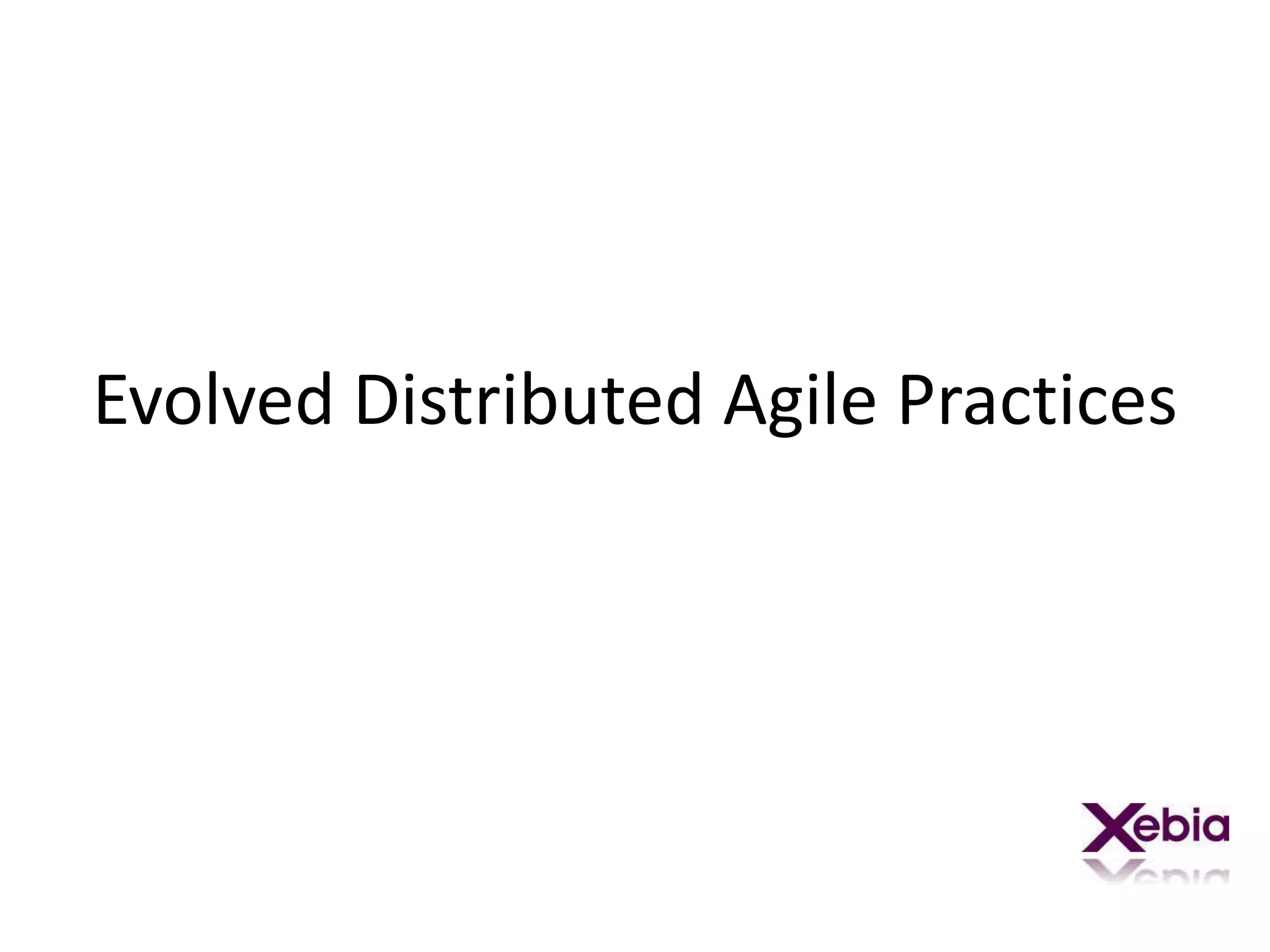 Evolved Distributed Agile Practices

Xebia